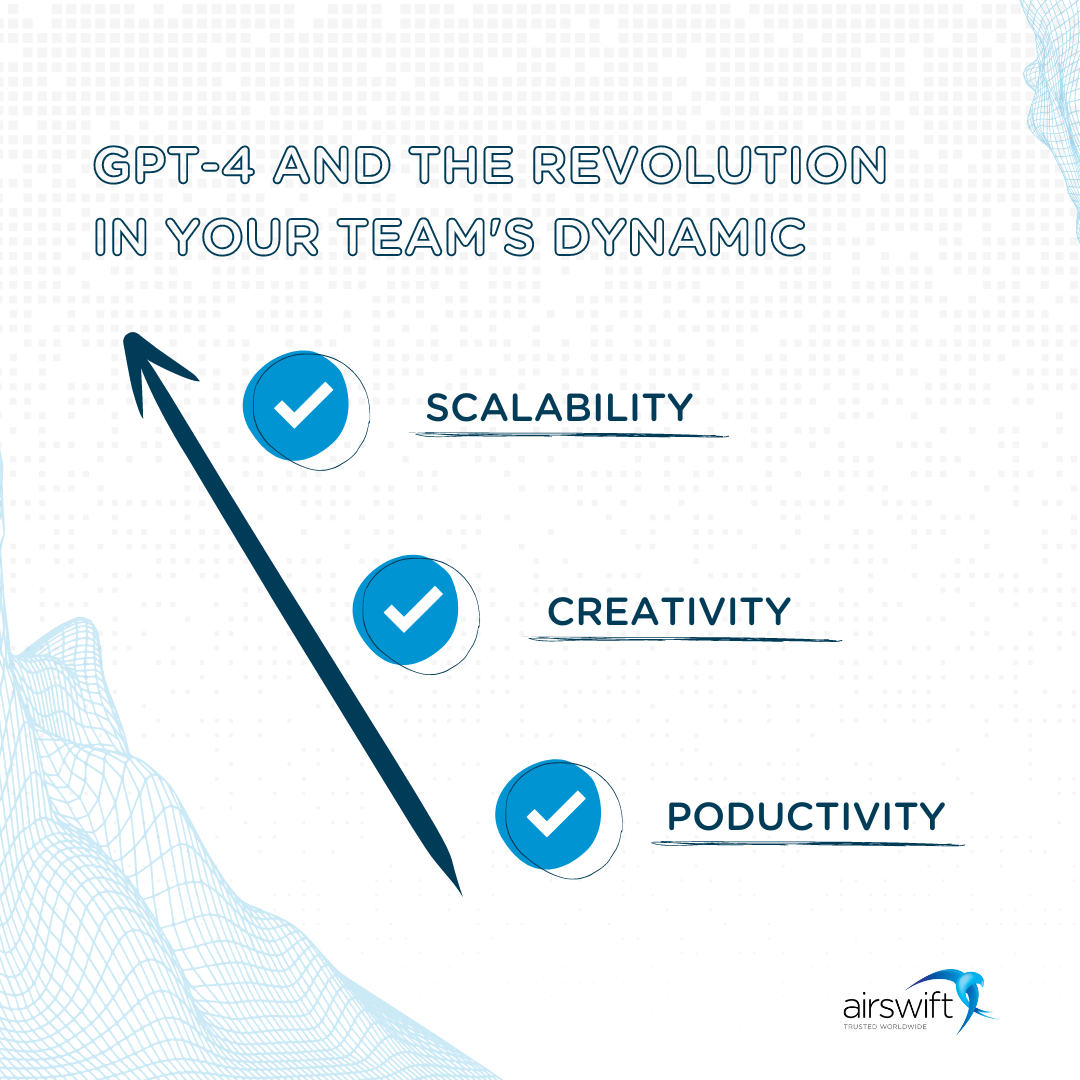 GPT-4 AND THE REVOLUTION IN YOUR TEAM'S DYNAMIC

SCALABILITY

CREATIVITY

PODUCTIVITY

airswift
TRUSTED WORLDWIDE